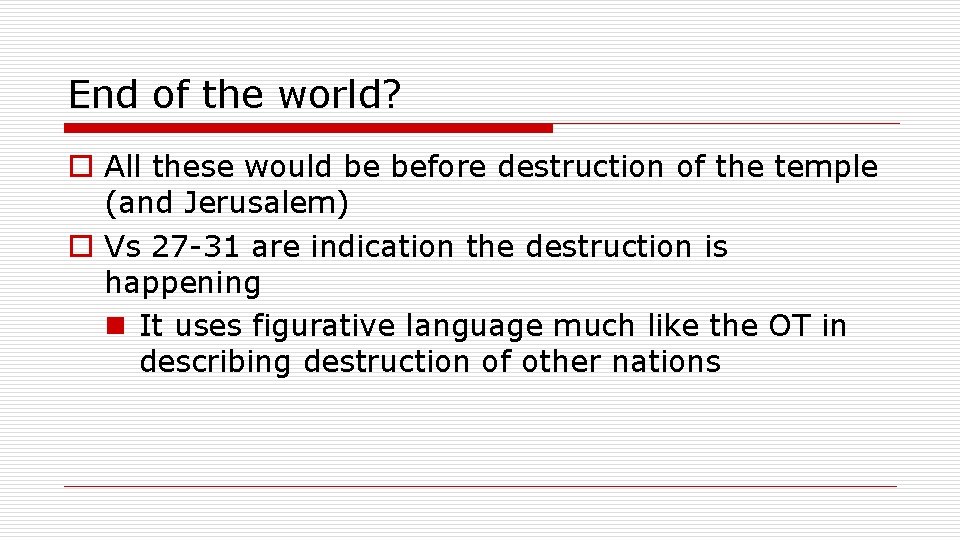 End of the world?

All these would be before destruction of the temple (and Jerusalem)

Vs 27-31 are indication the destruction is happening

It uses figurative language much like the OT in describing destruction of other nations